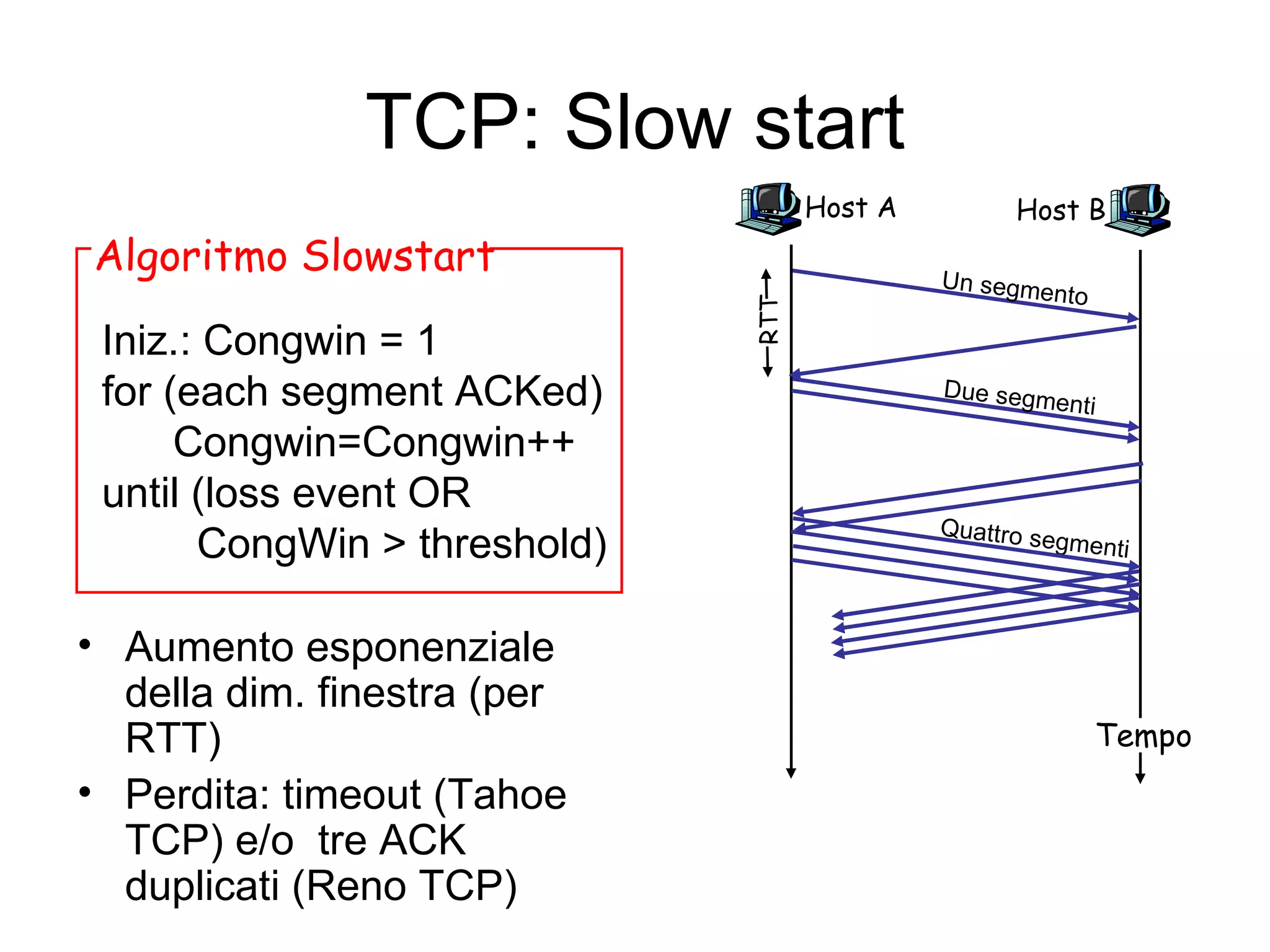 TCP: Slow start

Algoritmo Slowstart

Iniz.: Congwin = 1
for (each segment ACKed)
Congwin=Congwin++
until (loss event OR
CongWin > threshold)

• Aumento esponenziale della dim. finestra (per RTT)
• Perdita: timeout (Tahoe TCP) e/o tre ACK duplicati (Reno TCP)

Host A

Host B

RTT

Un segmento

Due segmenti

Quattro segmenti

Tempo